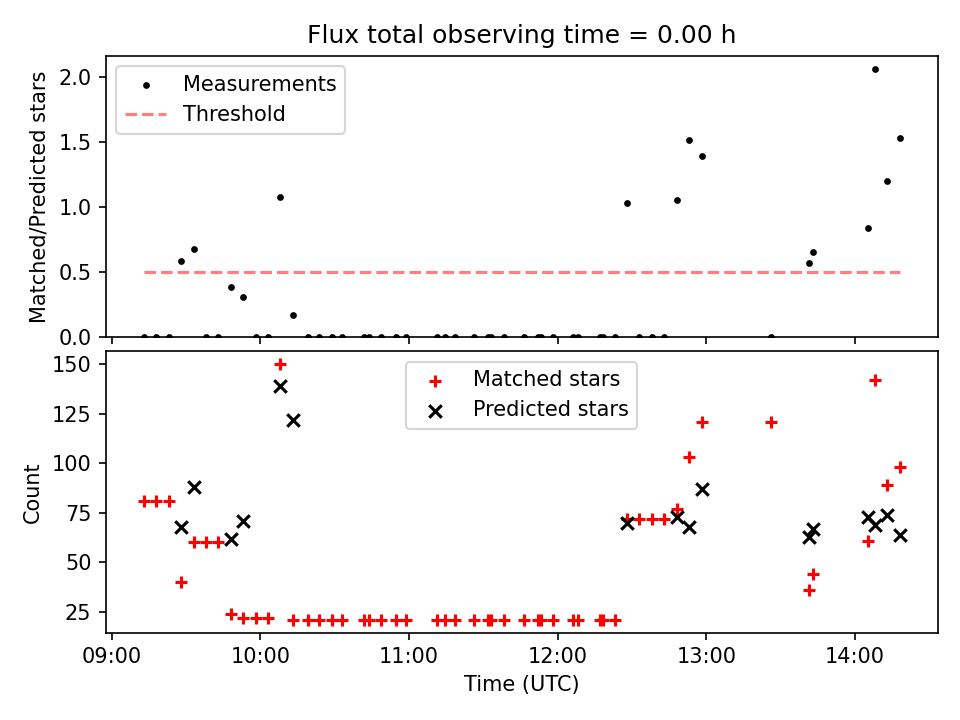 Flux total observing time = 0.00 h

Measurements
Threshold

Matched/Predicted stars

2.0
1.5
1.0
0.5
0.0

Matched stars
Predicted stars

Count

150
125
100
75
50
25

09:00
10:00
11:00
12:00
13:00
14:00

Time (UTC)